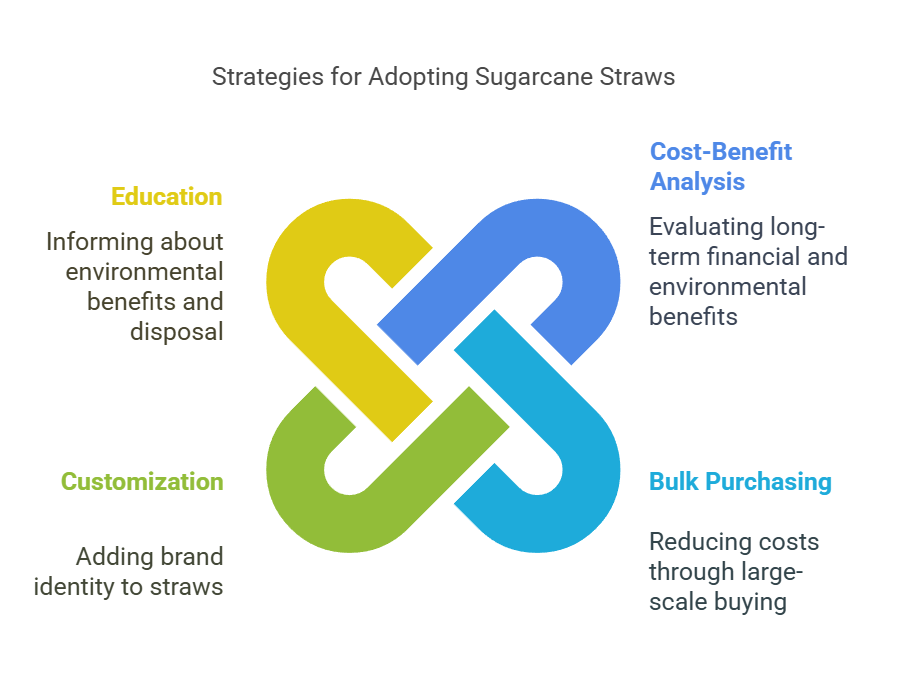 Strategies for Adopting Sugarcane Straws

Education

Informing about environmental benefits and disposal

Cost-Benefit Analysis

Evaluating long-term financial and environmental benefits

Customization

Adding brand identity to straws

Bulk Purchasing

Reducing costs through large-scale buying